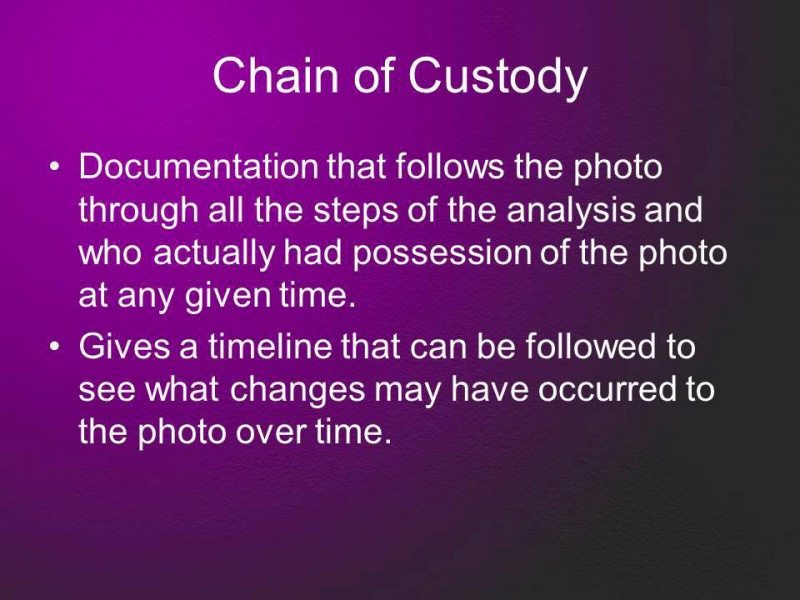 Chain of Custody

• Documentation that follows the photo through all the steps of the analysis and who actually had possession of the photo at any given time.

• Gives a timeline that can be followed to see what changes may have occurred to the photo over time.